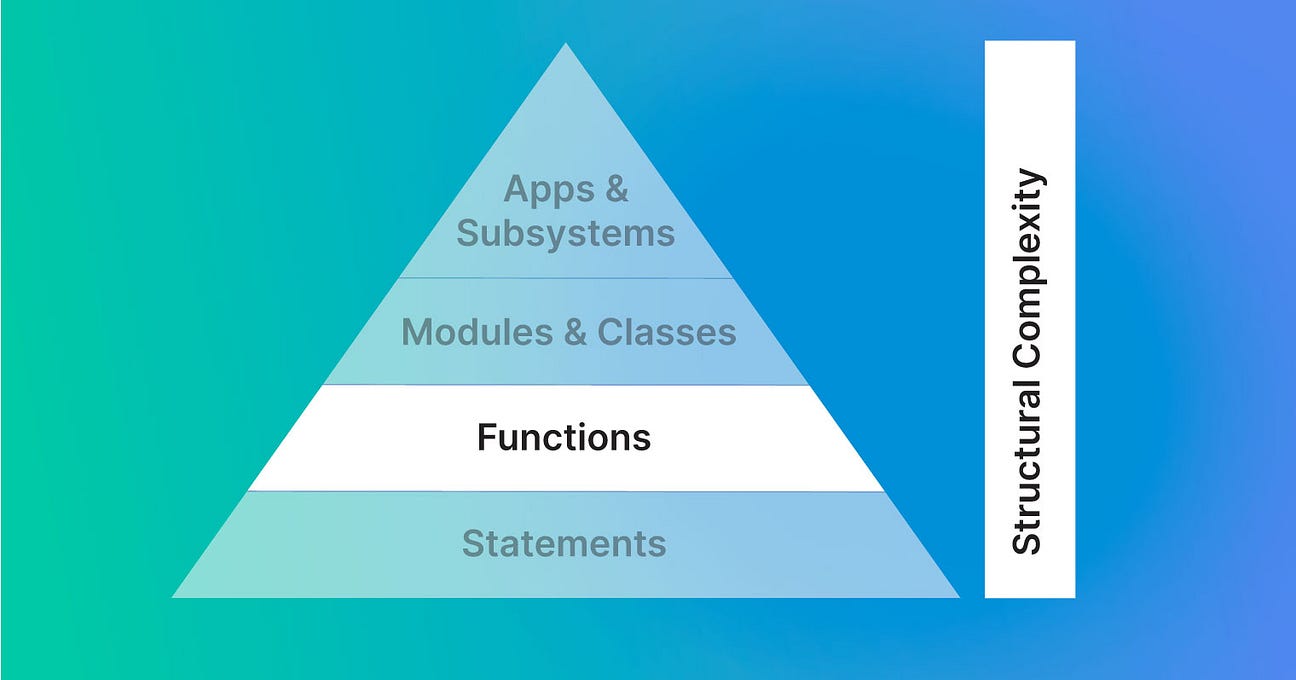 Apps & Subsystems

Modules & Classes

Functions

Statements

Structural Complexity